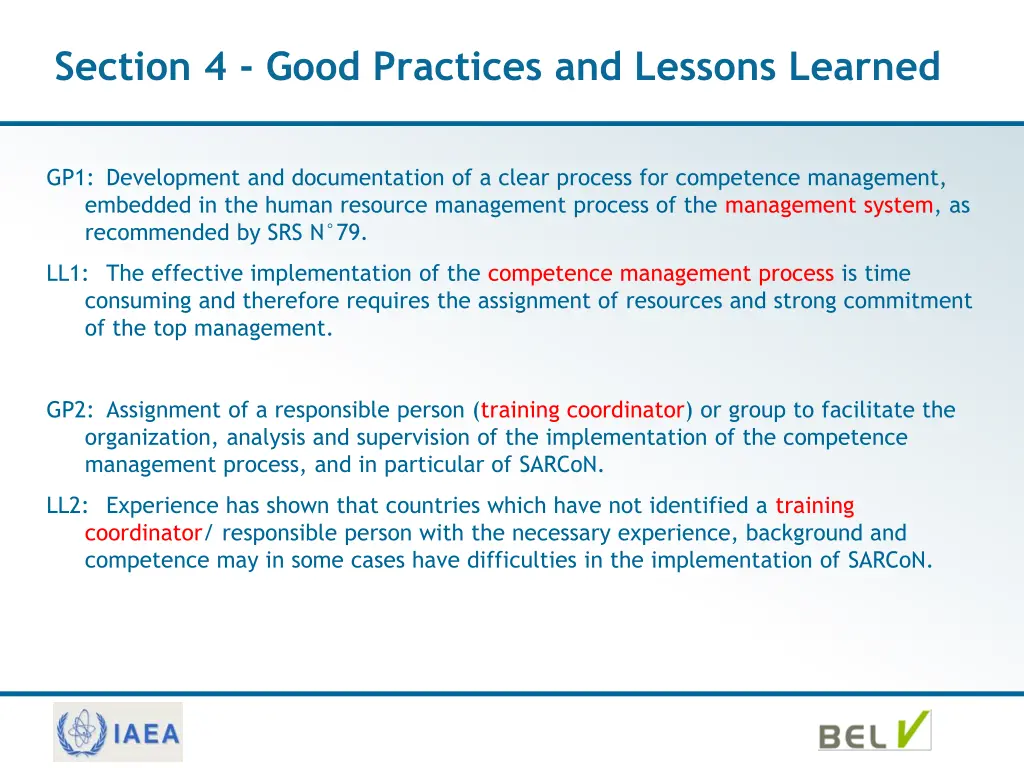 Section 4 - Good Practices and Lessons Learned

GP1: Development and documentation of a clear process for competence management, embedded in the human resource management process of the management system, as recommended by SRS N°79.

LL1: The effective implementation of the competence management process is time consuming and therefore requires the assignment of resources and strong commitment of the top management.

GP2: Assignment of a responsible person (training coordinator) or group to facilitate the organization, analysis and supervision of the implementation of the competence management process, and in particular of SARCoN.

LL2: Experience has shown that countries which have not identified a training coordinator/ responsible person with the necessary experience, background and competence may in some cases have difficulties in the implementation of SARCoN.

IAEA

BEL V